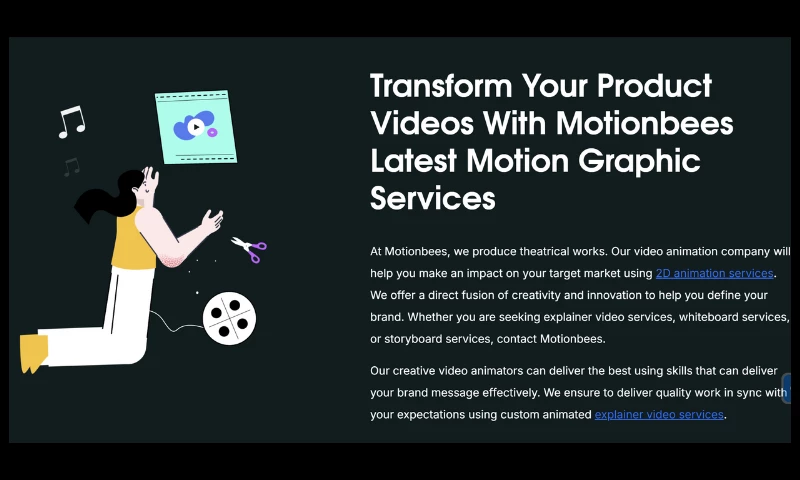 Transform Your Product Videos With Motionbees Latest Motion Graphic Services

At Motionbees, we produce theatrical works. Our video animation company will help you make an impact on your target market using 2D animation services. We offer a direct fusion of creativity and innovation to help you define your brand. Whether you are seeking explainer video services, whiteboard services, or storyboard services, contact Motionbees.

Our creative video animators can deliver the best using skills that can deliver your brand message effectively. We ensure to deliver quality work in sync with your expectations using custom animated explainer video services.